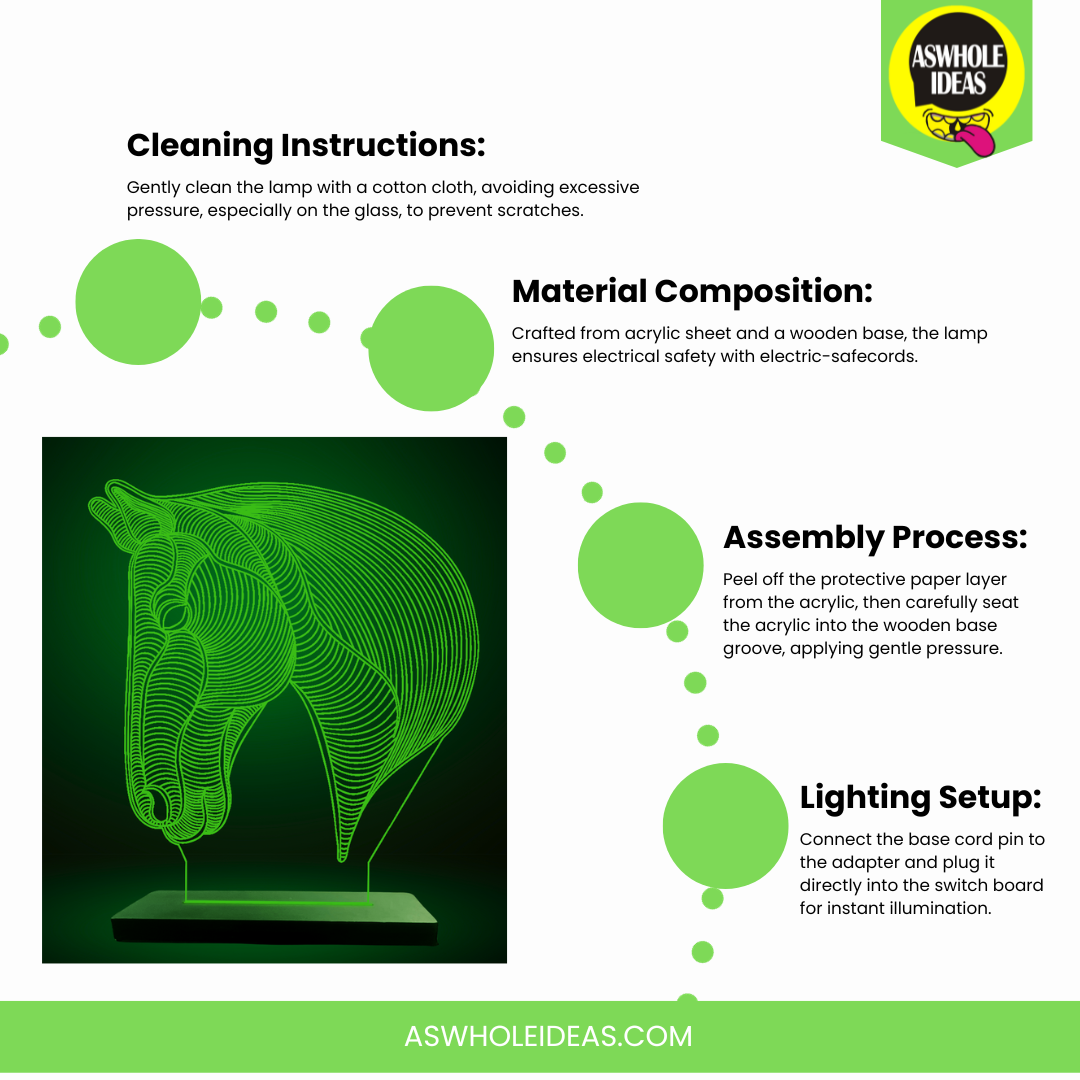 ASWHOLE IDEAS

Cleaning Instructions:

Gently clean the lamp with a cotton cloth, avoiding excessive pressure, especially on the glass, to prevent scratches.

Material Composition:

Crafted from acrylic sheet and a wooden base, the lamp ensures electrical safety with electric-safecords.

Assembly Process:

Peel off the protective paper layer from the acrylic, then carefully seat the acrylic into the wooden base groove, applying gentle pressure.

Lighting Setup:

Connect the base cord pin to the adapter and plug it directly into the switch board for instant illumination.

ASWHOLEIDEAS.COM